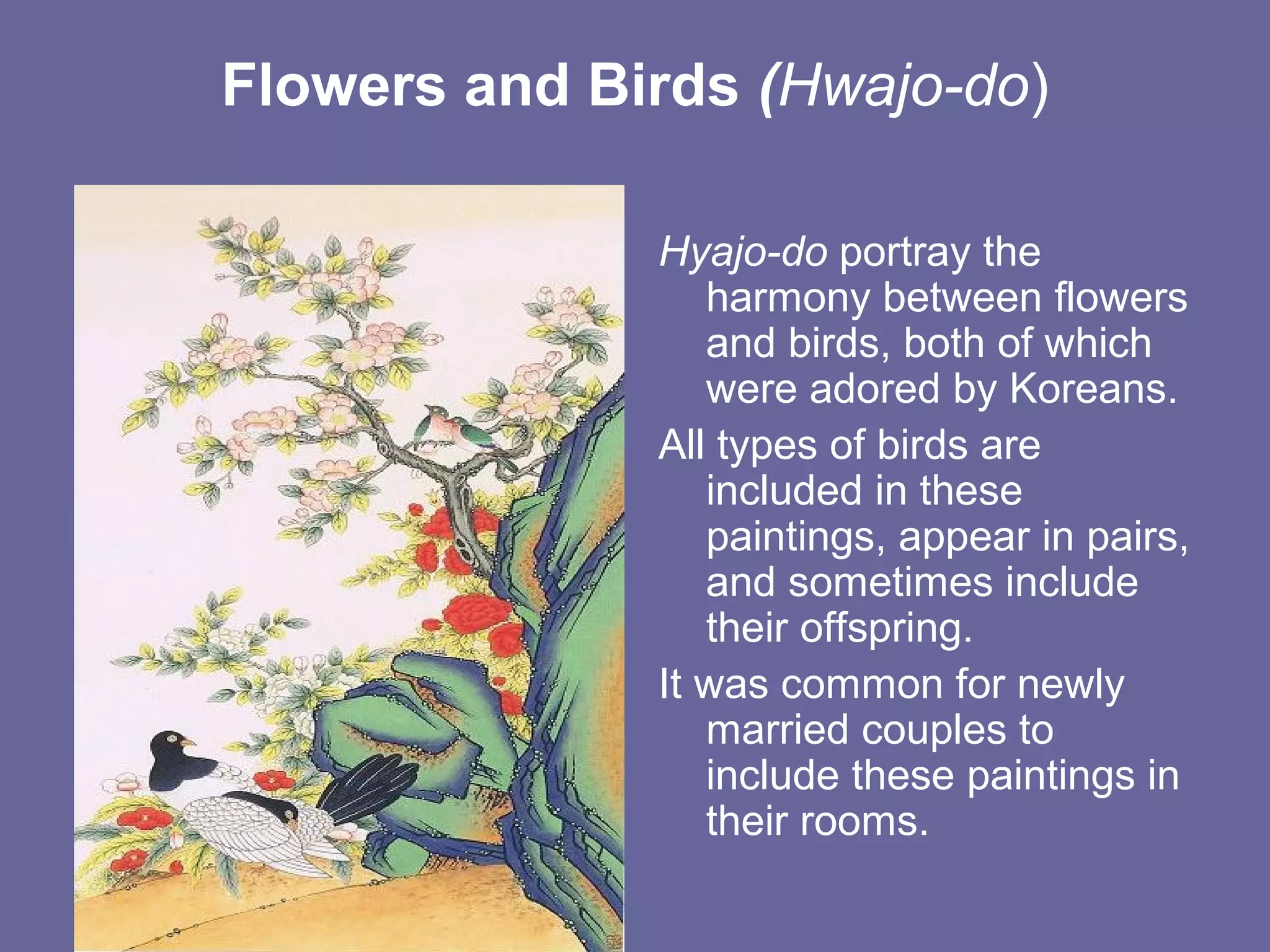 Flowers and Birds (Hwajo-do)

Hyajo-do portray the harmony between flowers and birds, both of which were adored by Koreans.

All types of birds are included in these paintings, appear in pairs, and sometimes include their offspring.

It was common for newly married couples to include these paintings in their rooms.